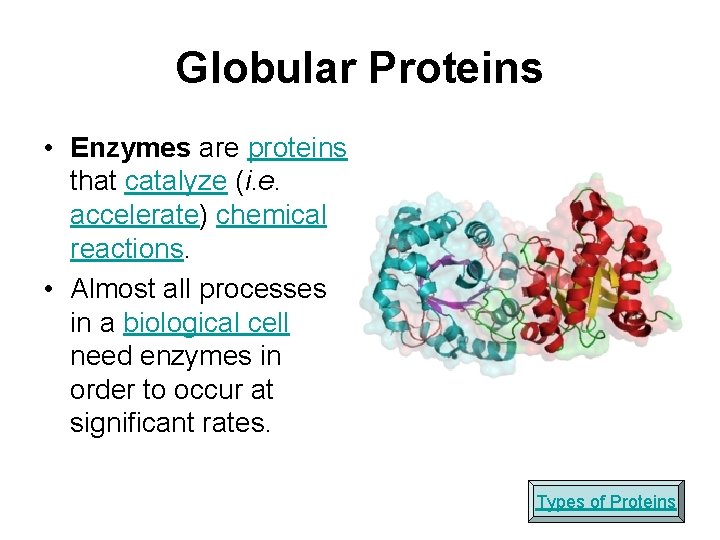 Globular Proteins

• Enzymes are proteins that catalyze (i.e. accelerate) chemical reactions.

• Almost all processes in a biological cell need enzymes in order to occur at significant rates.

Types of Proteins